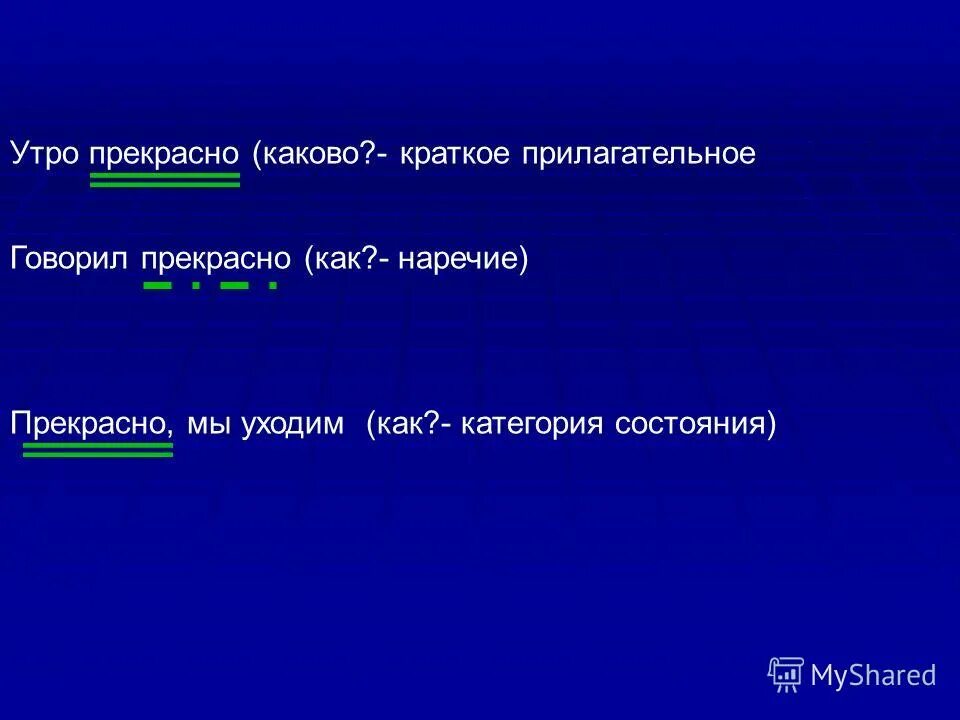 Утро прекрасно (каково?- краткое прилагательное

Говорил прекрасно (как?- наречие)

Прекрасно, мы уходим (как?- категория состояния)

MyShared